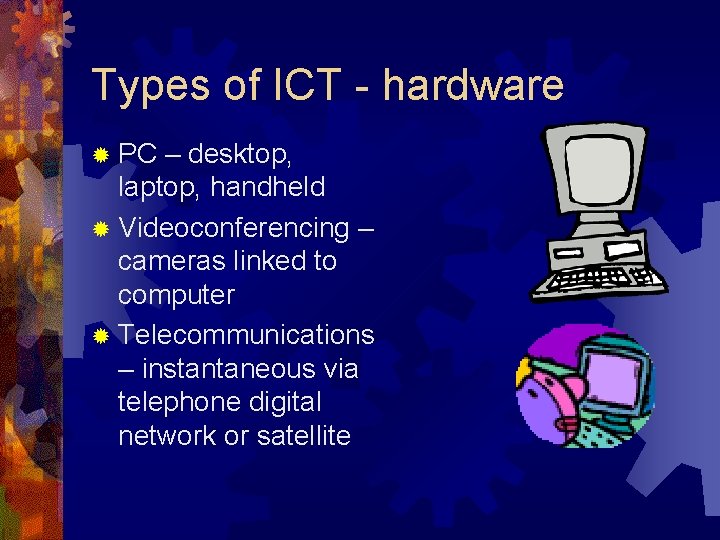 Types of ICT - hardware

PC – desktop, laptop, handheld

Videoconferencing – cameras linked to computer

Telecommunications – instantaneous via telephone digital network or satellite